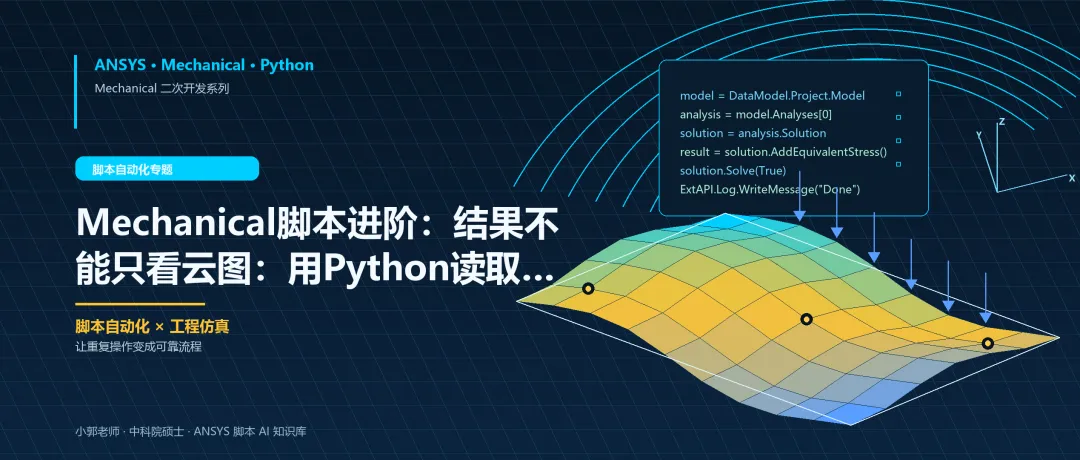 ANSYS • Mechanical • Python
Mechanical 二次开发系列

脚本自动化专题

Mechanical脚本进阶：结果不能只看云图：用Python读取...

脚本自动化 × 工程仿真
让重复操作变成可靠流程

小郭老师 · 中科院硕士 · ANSYS 脚本 AI 知识库

model = DataModel.Project.Model
analysis = model.Analyses[0]
solution = analysis.Solution
result = solution.AddEquivalentStress()
solution.Solve(True)
ExtAPI.Log.WriteMessage("Done")

Y
Z
X